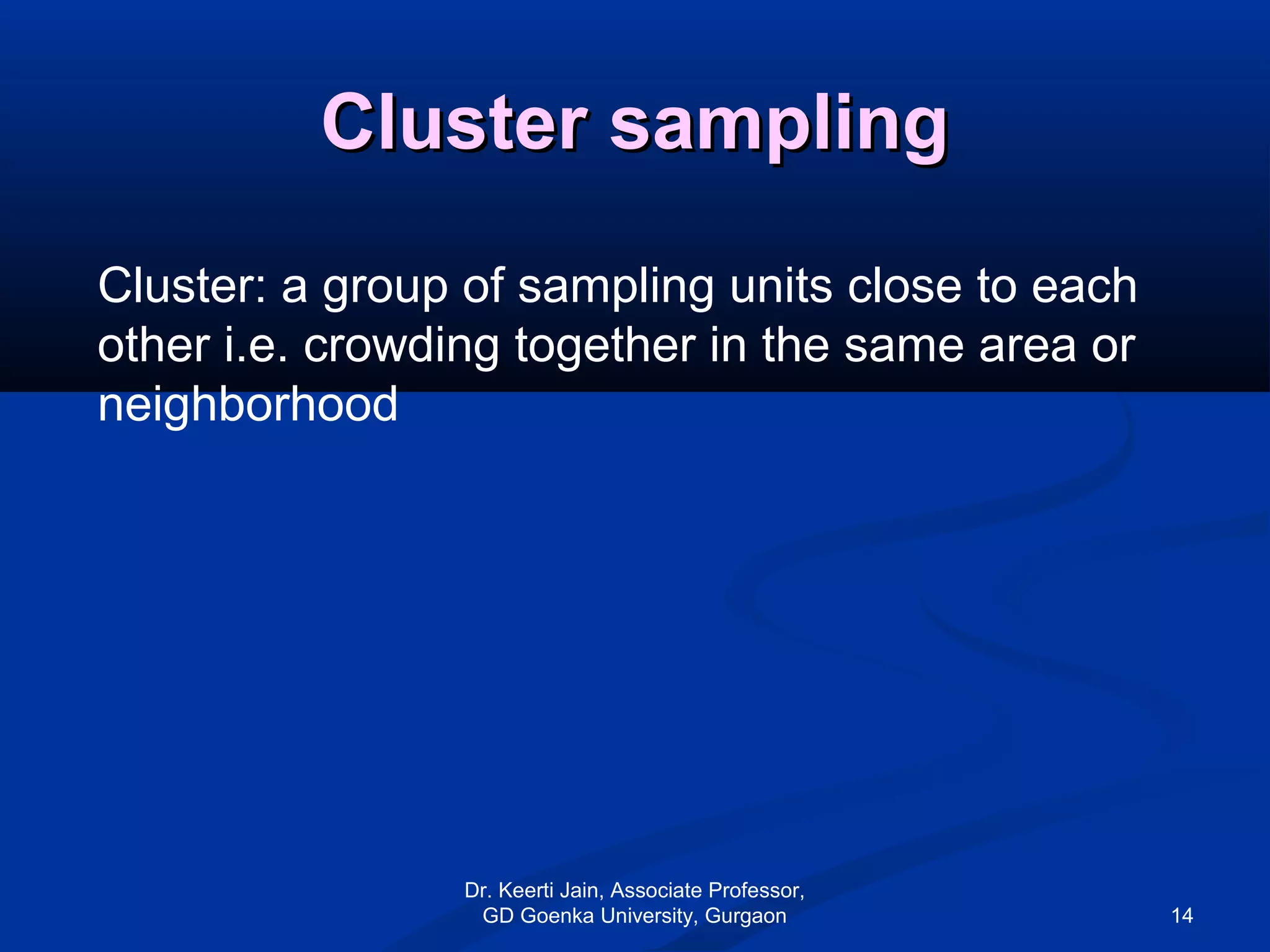 Cluster sampling

Cluster: a group of sampling units close to each other i.e. crowding together in the same area or neighborhood

Dr. Keerti Jain, Associate Professor, GD Goenka University, Gurgaon

14